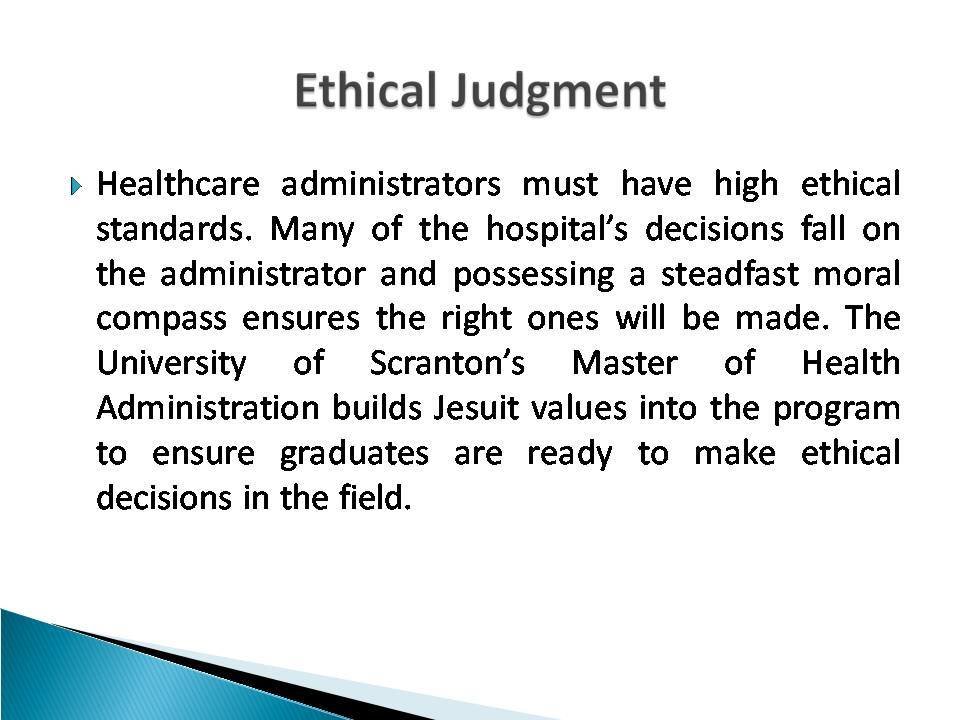 Ethical Judgment

Healthcare administrators must have high ethical standards. Many of the hospital’s decisions fall on the administrator and possessing a steadfast moral compass ensures the right ones will be made. The University of Scranton’s Master of Health Administration builds Jesuit values into the program to ensure graduates are ready to make ethical decisions in the field.